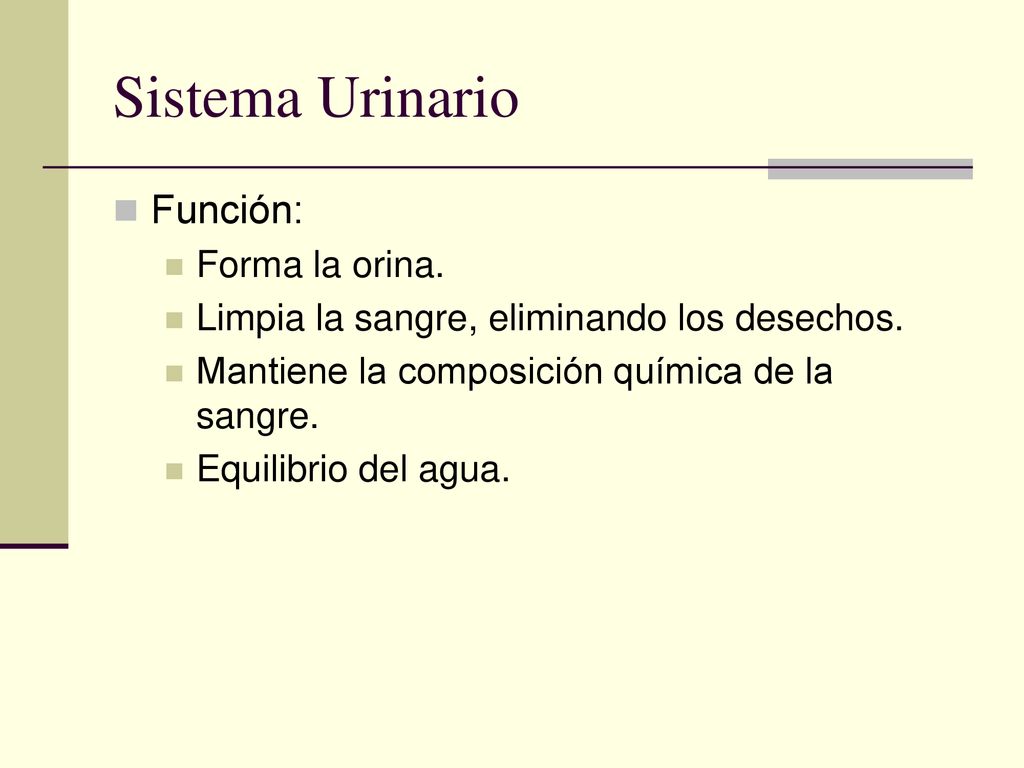 Sistema Urinario

Función:

Forma la orina.

Limpia la sangre, eliminando los desechos.

Mantiene la composición química de la sangre.

Equilibrio del agua.